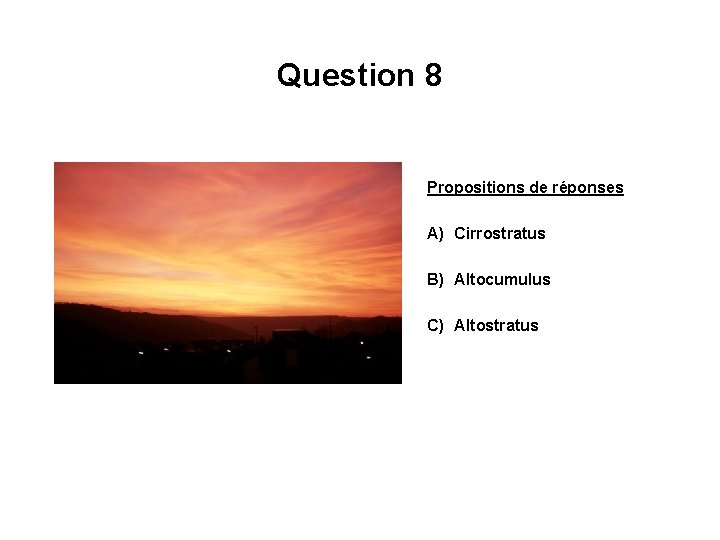 Question 8

Propositions de réponses

A) Cirrostratus

B) Altocumulus

C) Altostratus